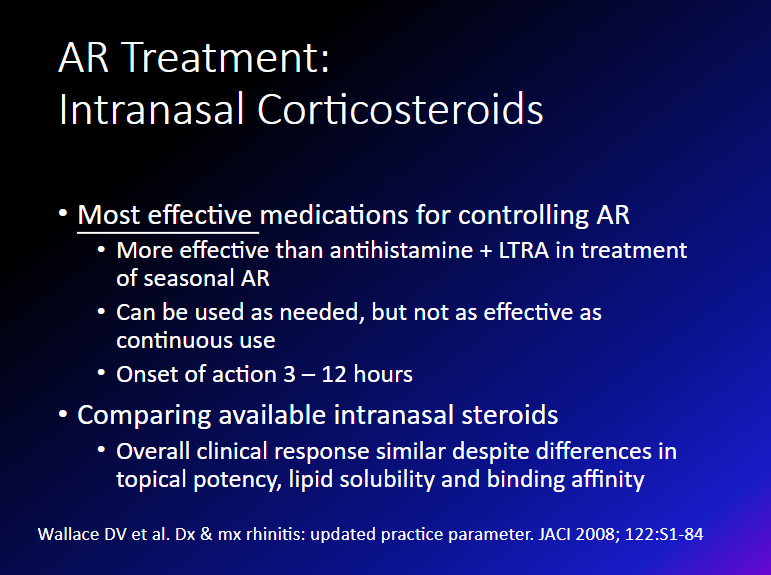 AR Treatment:
Intranasal Corticosteroids

• Most effective medications for controlling AR
  • More effective than antihistamine + LTRA in treatment of seasonal AR
  • Can be used as needed, but not as effective as continuous use
  • Onset of action 3 – 12 hours
• Comparing available intranasal steroids
  • Overall clinical response similar despite differences in topical potency, lipid solubility and binding affinity

Wallace DV et al. Dx & mx rhinitis: updated practice parameter. JACI 2008; 122:S1-84